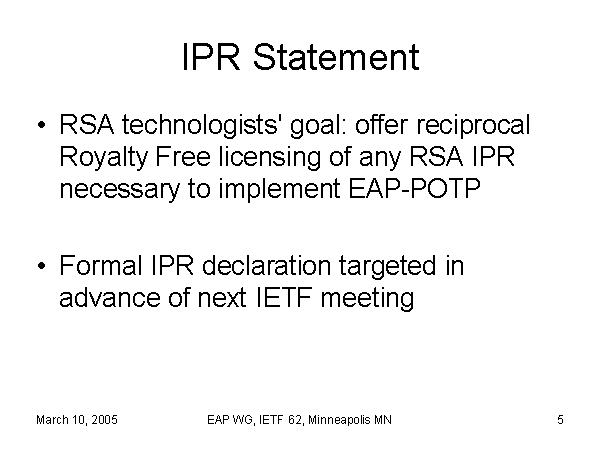 IPR Statement

• RSA technologists' goal: offer reciprocal Royalty Free licensing of any RSA IPR necessary to implement EAP-POTP

• Formal IPR declaration targeted in advance of next IETF meeting

March 10, 2005

EAP WG, IETF 62, Minneapolis MN

5